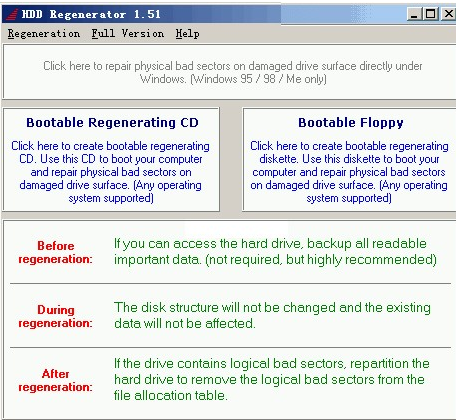 HDD Regenerator 1.51

Regeneration Full Version Help

Click here to repair physical bad sectors on damaged drive surface directly under Windows. (Windows 95 / 98 / Me only)

Bootable Regenerating CD

Click here to create bootable regenerating CD. Use this CD to boot your computer and repair physical bad sectors on damaged drive surface. (Any operating system supported)

Bootable Floppy

Click here to create bootable regenerating diskette. Use this diskette to boot your computer and repair physical bad sectors on damaged drive surface. (Any operating system supported)

Before regeneration:

If you can access the hard drive, backup all readable important data. (not required, but highly recommended)

During regeneration:

The disk structure will not be changed and the existing data will not be affected.

After regeneration:

If the drive contains logical bad sectors, repartition the hard drive to remove the logical bad sectors from the file allocation table.